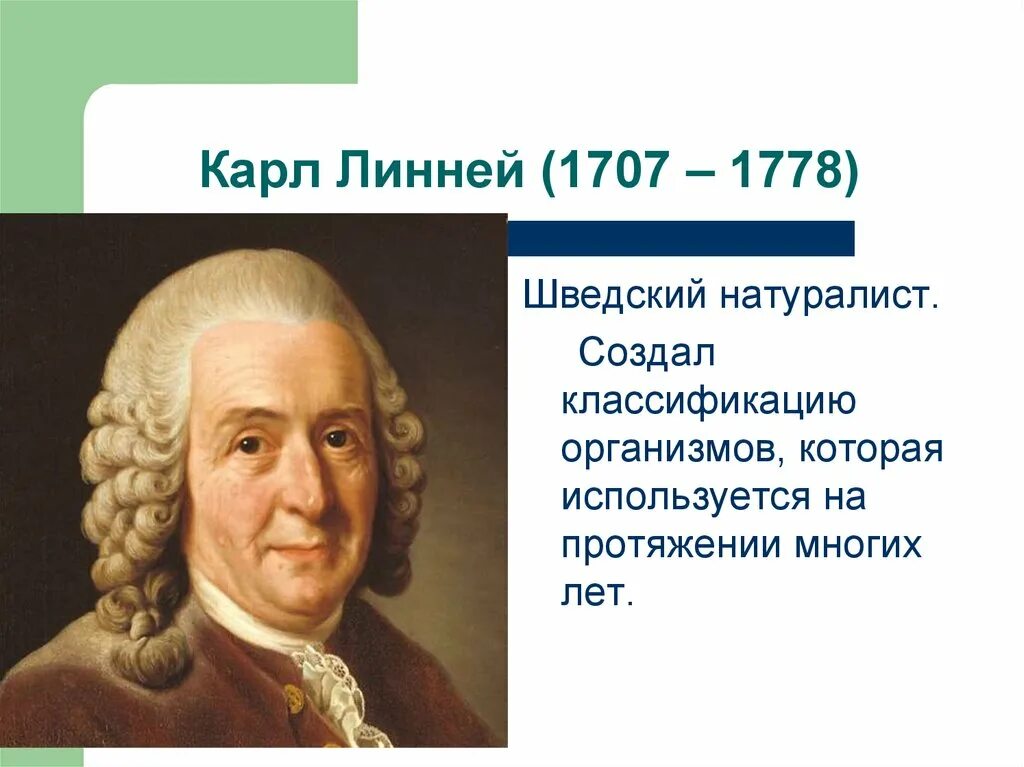 Карл Линней (1707 – 1778)

Шведский натуралист.

Создал классификацию организмов, которая используется на протяжении многих лет.